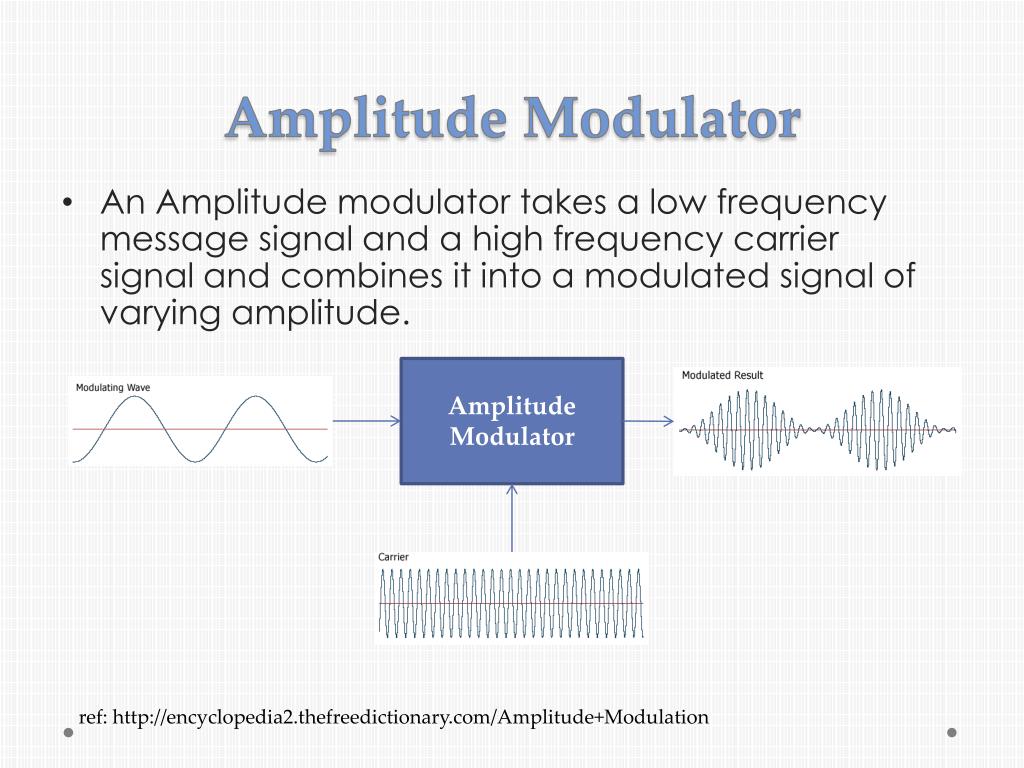 Amplitude Modulator

• An Amplitude modulator takes a low frequency message signal and a high frequency carrier signal and combines it into a modulated signal of varying amplitude.

Modulating Wave

Amplitude Modulator

Modulated Result

Carrier

ref: http://encyclopedia2.thefreedictionary.com/Amplitude+Modulation